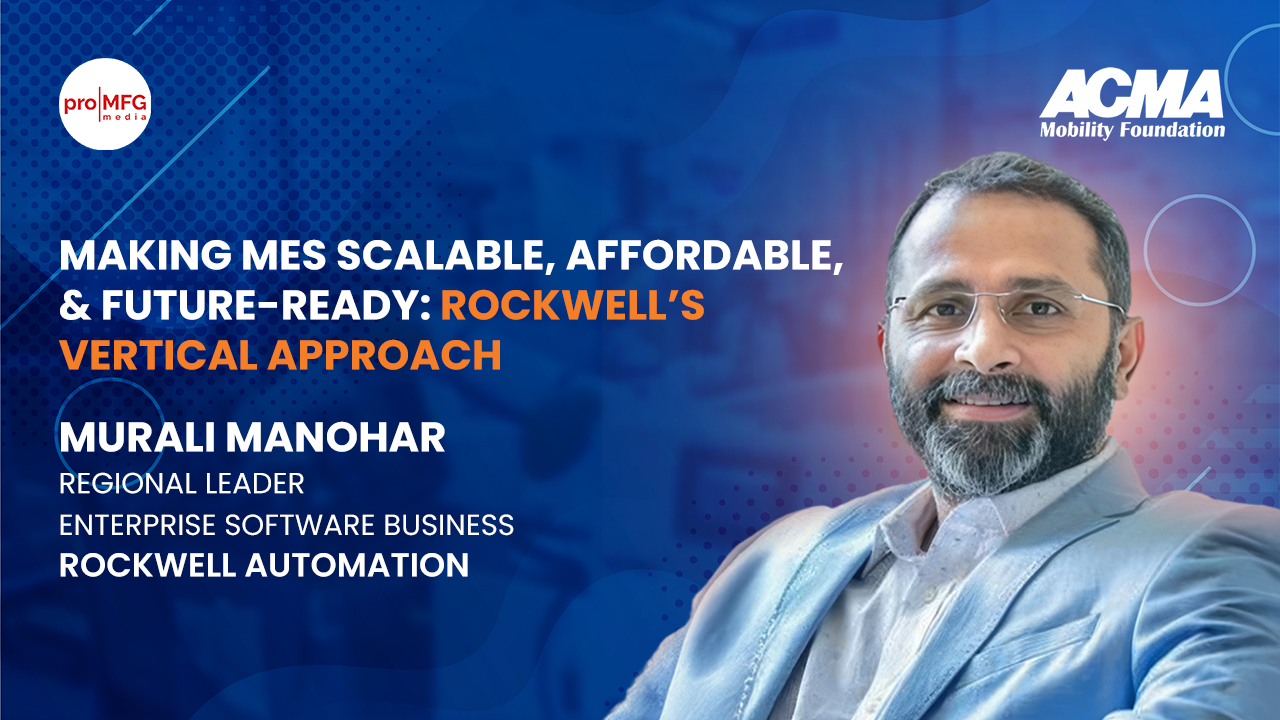 pro|MFG media

ACMA
Mobility Foundation

MAKING MES SCALABLE, AFFORDABLE, & FUTURE-READY: ROCKWELL'S VERTICAL APPROACH

MURALI MANOHAR
REGIONAL LEADER
ENTERPRISE SOFTWARE BUSINESS
ROCKWELL AUTOMATION